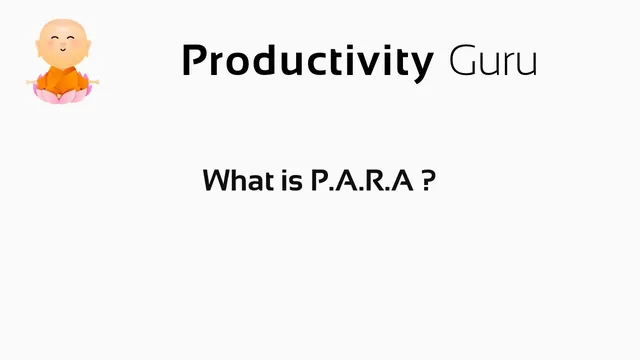 Productivity Guru

What is P.A.R.A ?